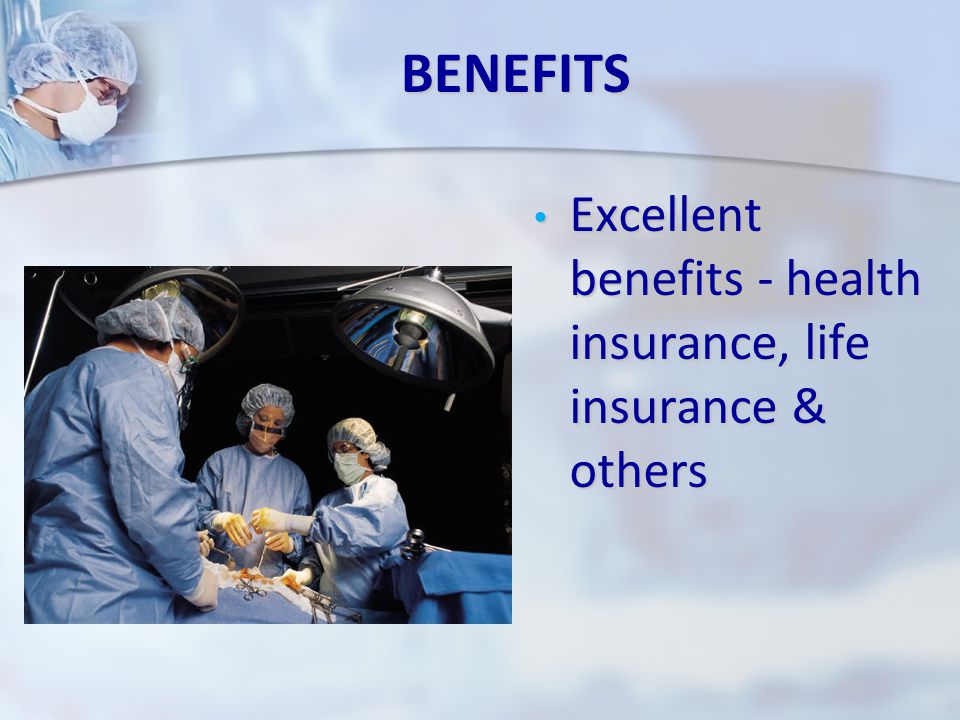 BENEFITS

• Excellent benefits - health insurance, life insurance & others